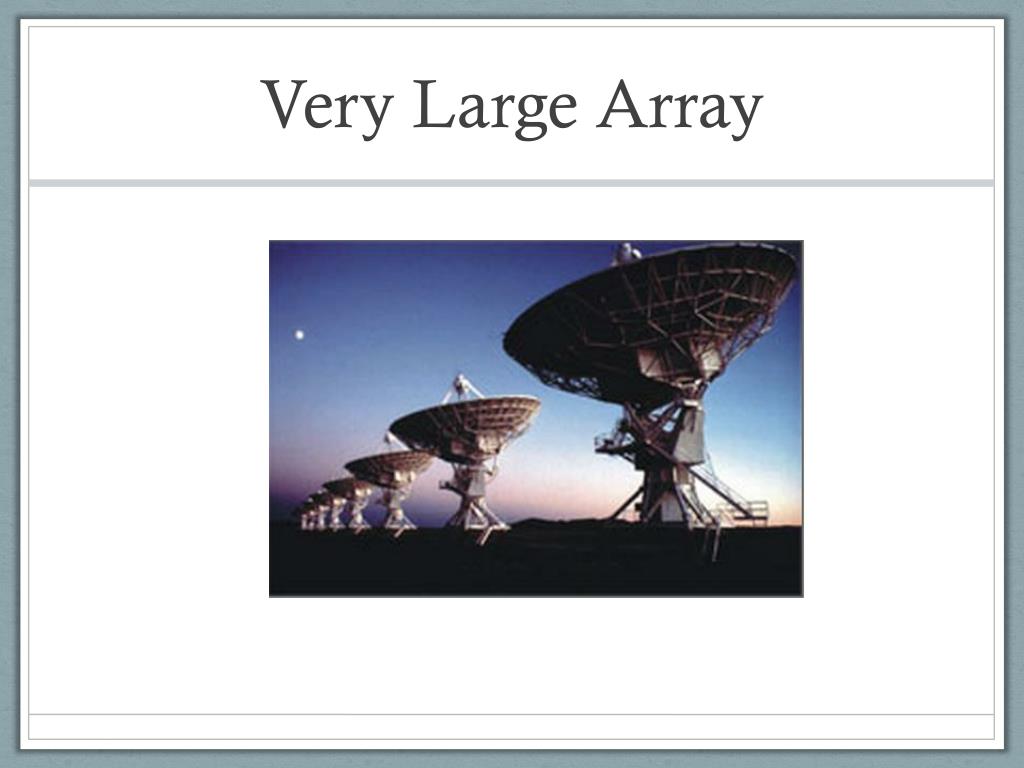 Very Large Array